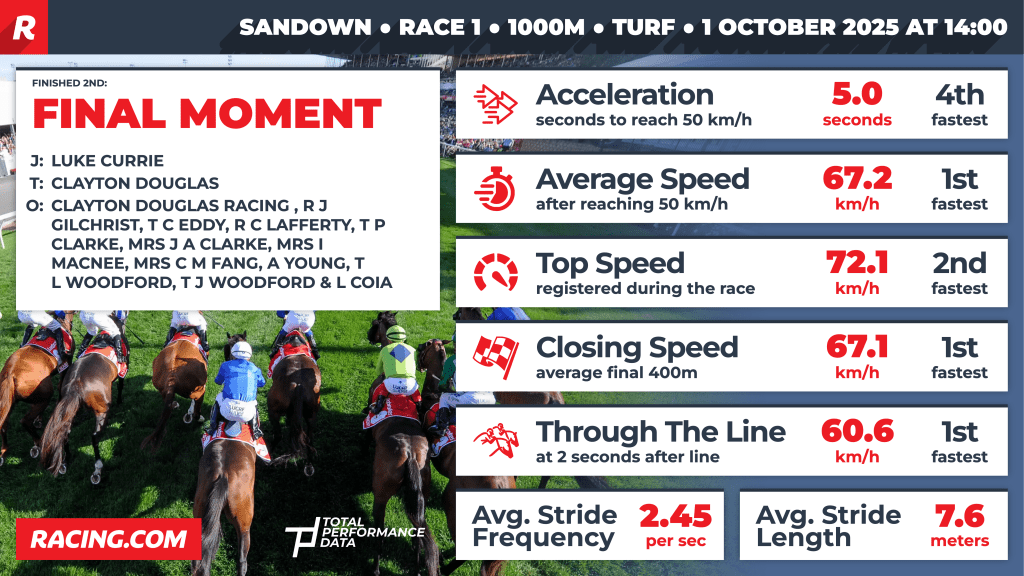 R

SANDOWN • RACE 1 • 1000M • TURF • 1 OCTOBER 2025 AT 14:00

FINISHED 2ND:
FINAL MOMENT

J: LUKE CURRIE
T: CLAYTON DOUGLAS
O: CLAYTON DOUGLAS RACING , R J GILCHRIST, T C EDDY, R C LAFFERTY, T P CLARKE, MRS J A CLARKE, MRS I MACNEE, MRS C M FANG, A YOUNG, T L WOODFORD, T J WOODFORD & L COIA

Acceleration
seconds to reach 50 km/h
5.0
seconds
4th
fastest

Average Speed
after reaching 50 km/h
67.2
km/h
1st
fastest

Top Speed
registered during the race
72.1
km/h
2nd
fastest

Closing Speed
average final 400m
67.1
km/h
1st
fastest

Through The Line
at 2 seconds after line
60.6
km/h
1st
fastest

Avg. Stride Frequency
2.45
per sec

Avg. Stride Length
7.6
meters

RACING.COM

TOTAL PERFORMANCE DATA